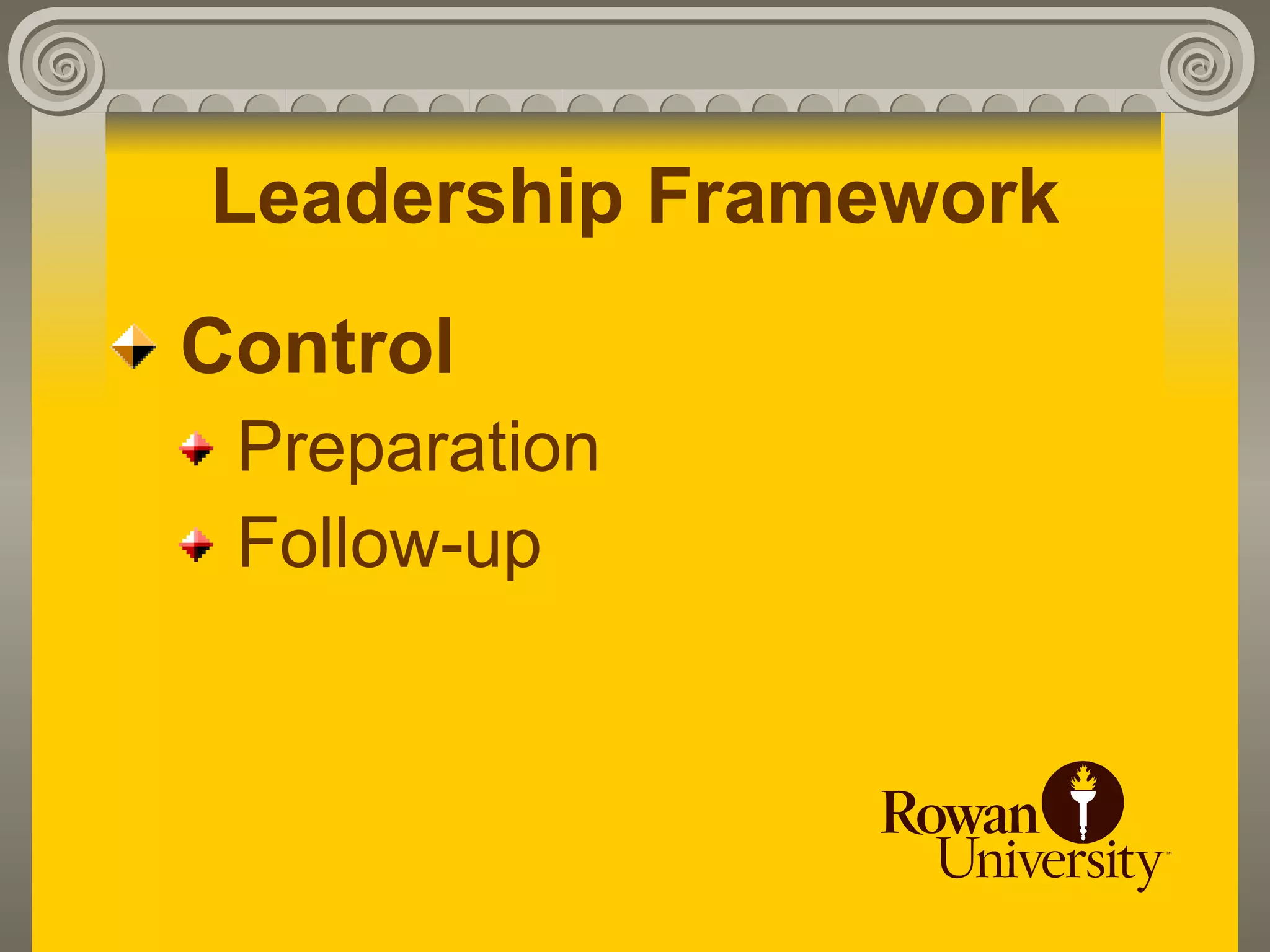 Leadership Framework

Control

Preparation

Follow-up

Rowan University™